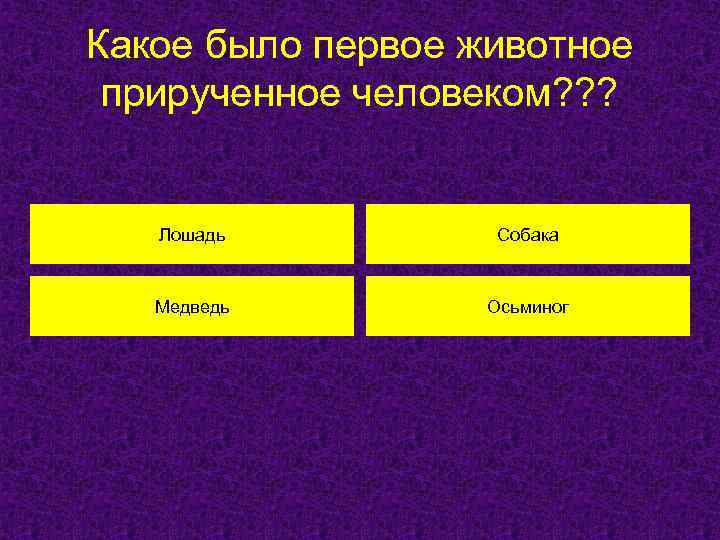 Какое было первое животное прирученное человеком???

Лошадь

Собака

Медведь

Осьминог